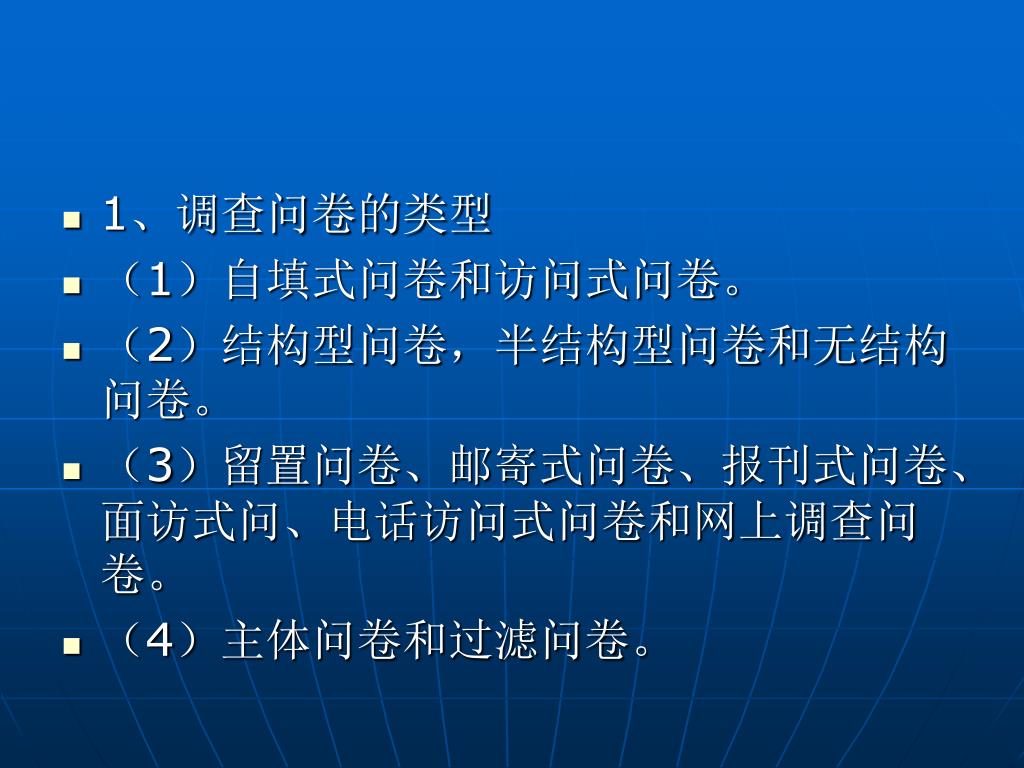 1、调查问卷的类型

（1）自填式问卷和访问式问卷。

（2）结构型问卷，半结构型问卷和无结构问卷。

（3）留置问卷、邮寄式问卷、报刊式问卷、面访式问、电话访问式问卷和网上调查问卷。

（4）主体问卷和过滤问卷。